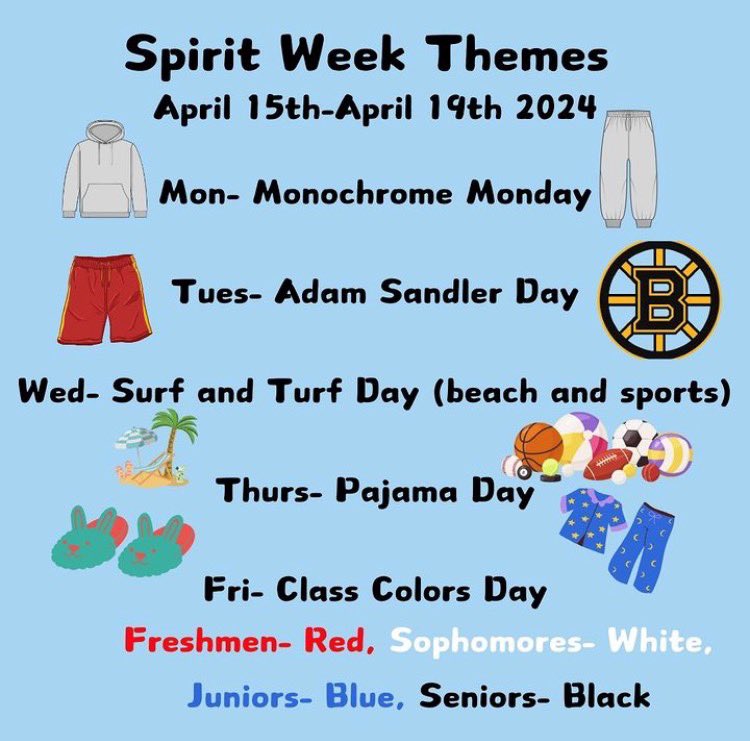 Spirit Week Themes
April 15th-April 19th 2024

Mon- Monochrome Monday

Tues- Adam Sandler Day

B

Wed- Surf and Turf Day (beach and sports)

Thurs- Pajama Day

Fri- Class Colors Day

Freshmen- Red, Sophomores- White, Juniors- Blue, Seniors- Black